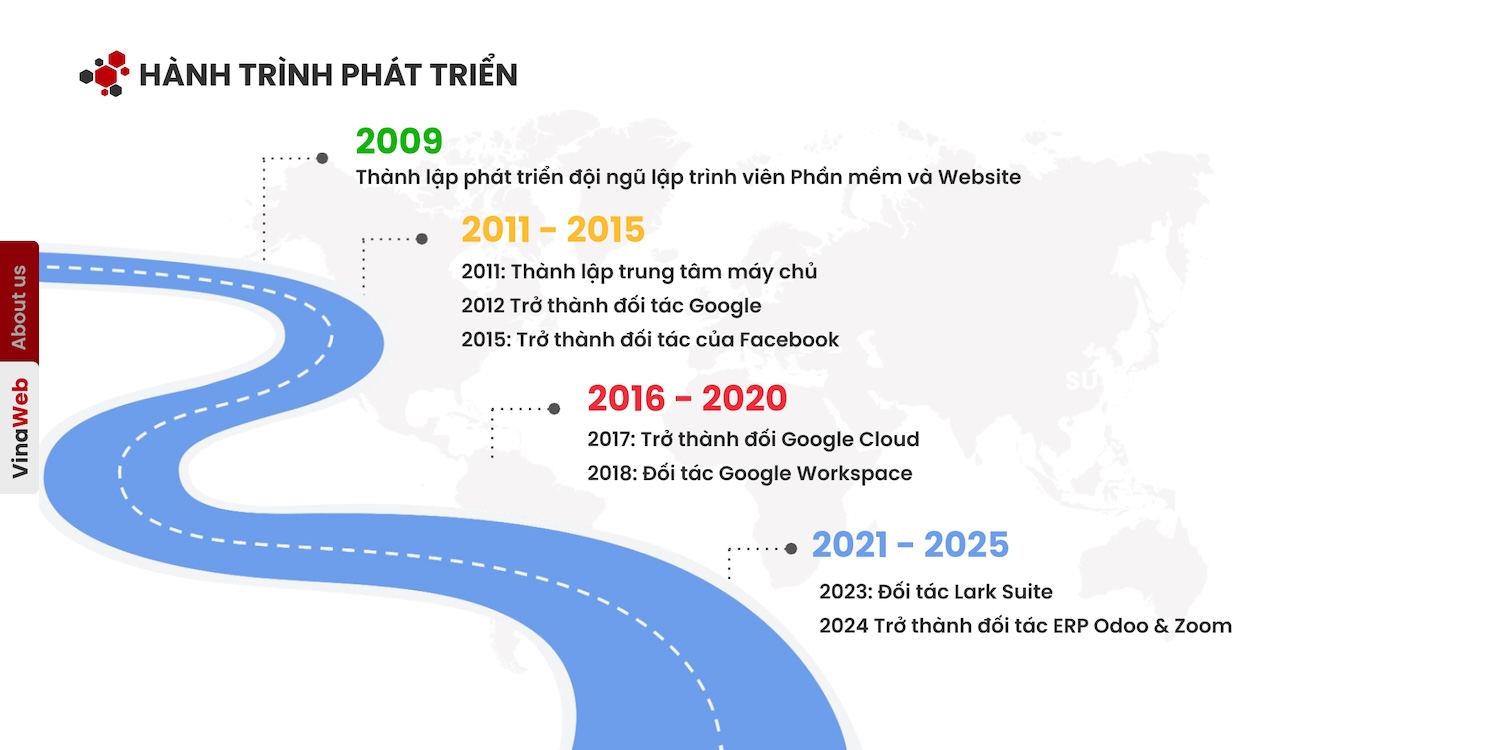 HÀNH TRÌNH PHÁT TRIỂN

2009
Thành lập phát triển đội ngũ lập trình viên Phần mềm và Website

2011 - 2015
2011: Thành lập trung tâm máy chủ
2012 Trở thành đối tác Google
2015: Trở thành đối tác của Facebook

2016 - 2020
2017: Trở thành đối Google Cloud
2018: Đối tác Google Workspace

2021 - 2025
2023: Đối tác Lark Suite
2024 Trở thành đối tác ERP Odoo & Zoom

About us
VinaWeb